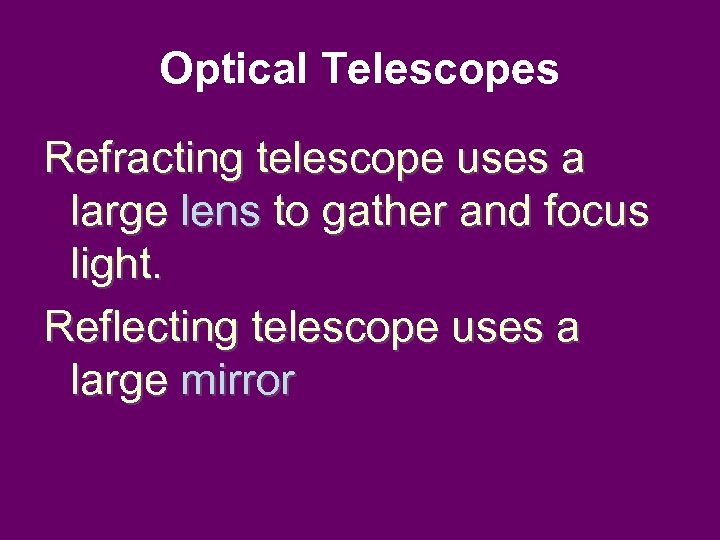 Optical Telescopes

Refracting telescope uses a large lens to gather and focus light.

Reflecting telescope uses a large mirror